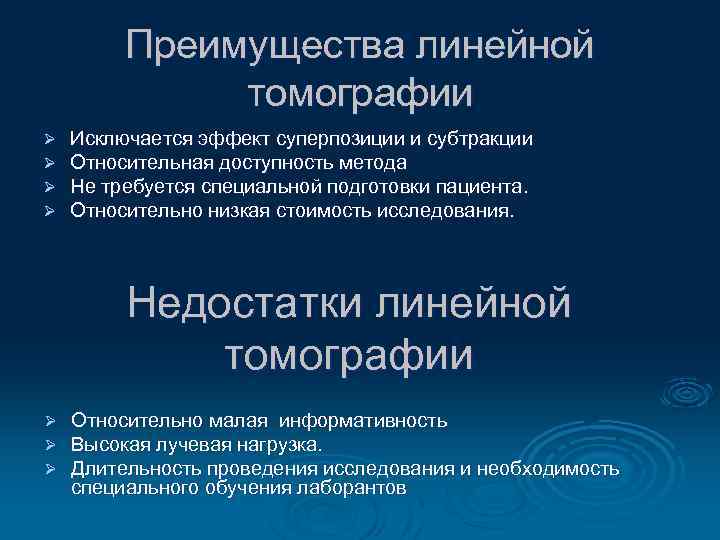 Преимущества линейной томографии

➢ Исключается эффект суперпозиции и субтракции
➢ Относительная доступность метода
➢ Не требуется специальной подготовки пациента.
➢ Относительно низкая стоимость исследования.

Недостатки линейной томографии

➢ Относительно малая информативность
➢ Высокая лучевая нагрузка.
➢ Длительность проведения исследования и необходимость специального обучения лаборантов